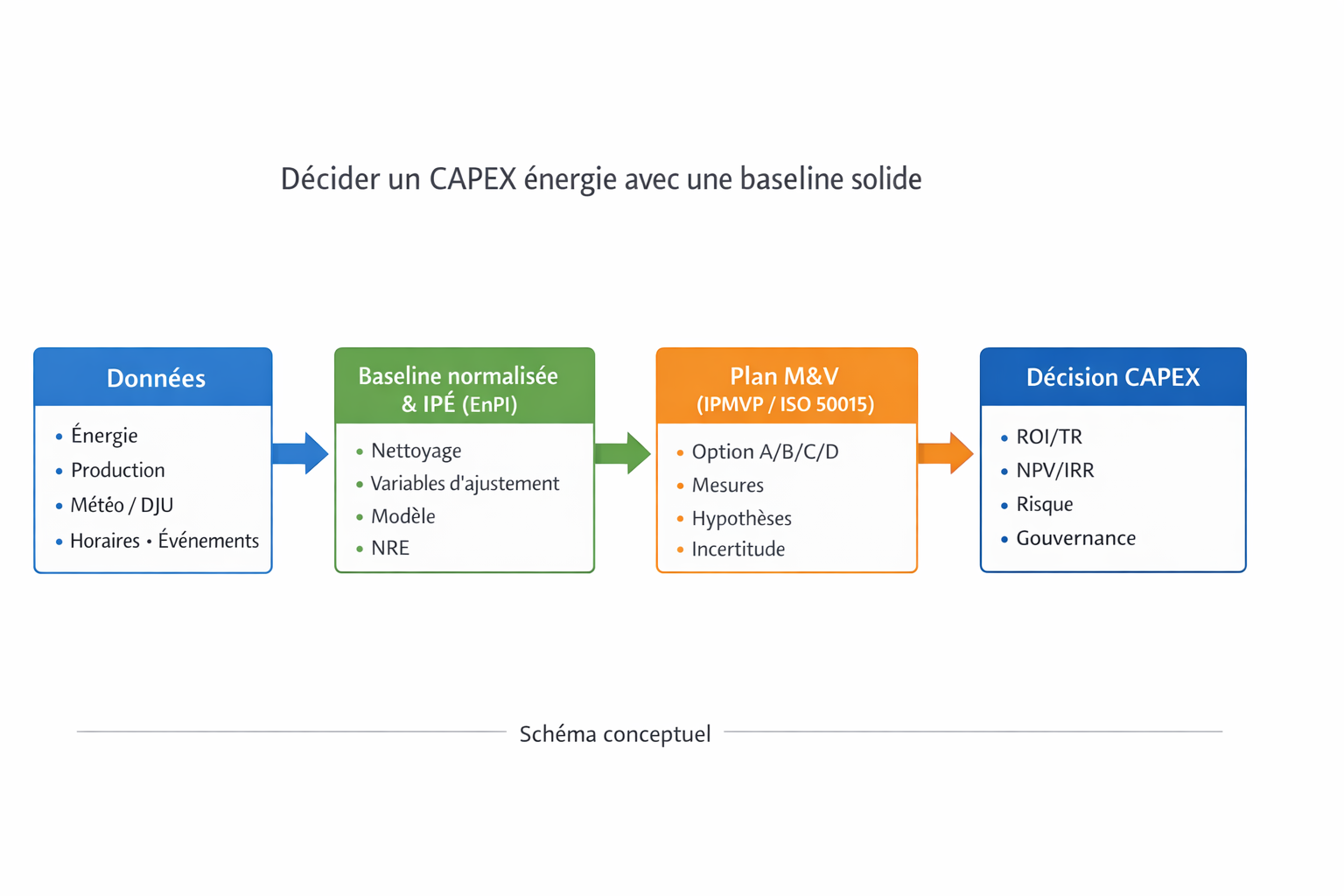 Décider un CAPEX énergie avec une baseline solide

Données
• Énergie
• Production
• Météo / DJU
• Horaires • Événements

Baseline normalisée & IPÉ (EnPI)
• Nettoyage
• Variables d'ajustement
• Modèle
• NRE

Plan M&V (IPMVP / ISO 50015)
• Option A/B/C/D
• Mesures
• Hypothèses
• Incertitude

Décision CAPEX
• ROI/TR
• NPV/IRR
• Risque
• Gouvernance

Schéma conceptuel